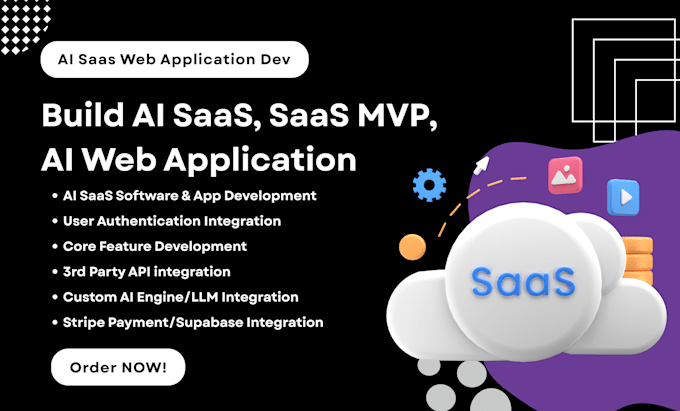 AI Saas Web Application Dev

Build AI SaaS, SaaS MVP, AI Web Application

• AI SaaS Software & App Development
• User Authentication Integration
• Core Feature Development
• 3rd Party API integration
• Custom AI Engine/LLM Integration
• Stripe Payment/Supabase Integration

Order NOW!

SaaS